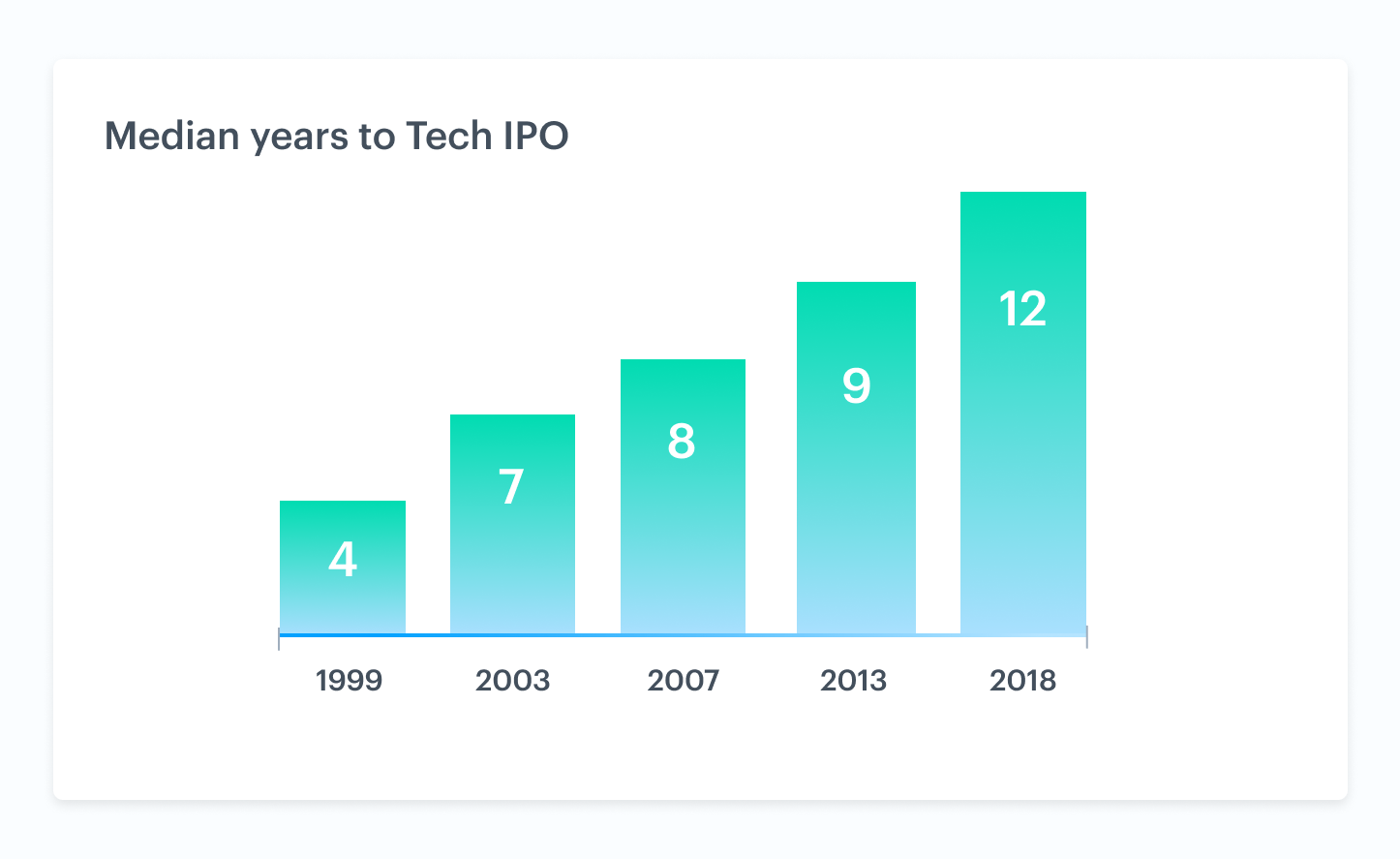 Median years to Tech IPO

4
7
8
9
12

1999
2003
2007
2013
2018